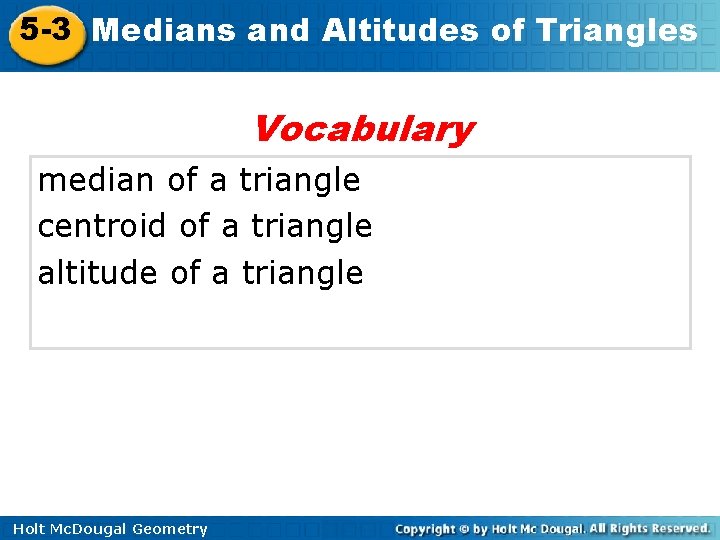 5-3 Medians and Altitudes of Triangles

Vocabulary

median of a triangle
centroid of a triangle
altitude of a triangle

Holt McDougal Geometry

Copyright © by Holt Mc Dougal. All Rights Reserved.